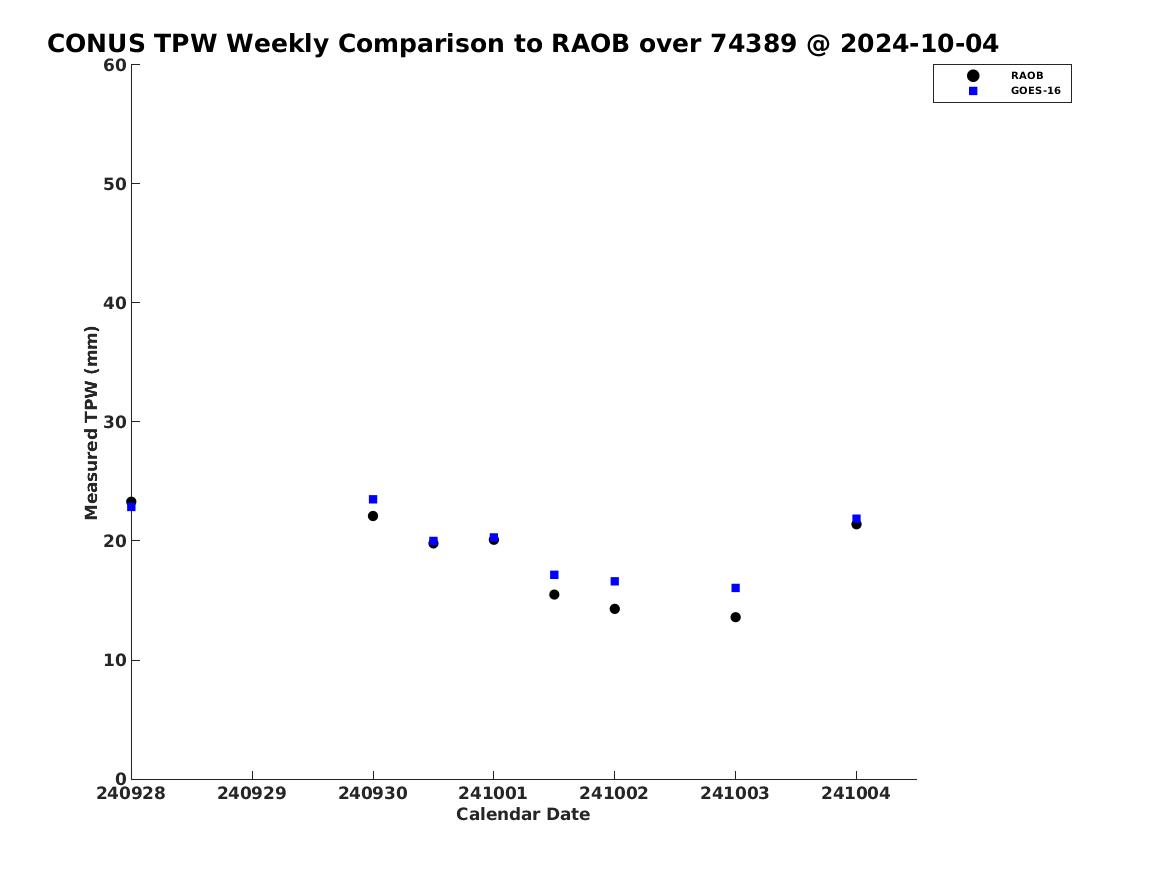 CONUS TPW Weekly Comparison to RAOB over 74389 @ 2024-10-04

RAOB
GOES-16

Measured TPW (mm)

60
50
40
30
20
10
0

240928 240929 240930 241001 241002 241003 241004

Calendar Date